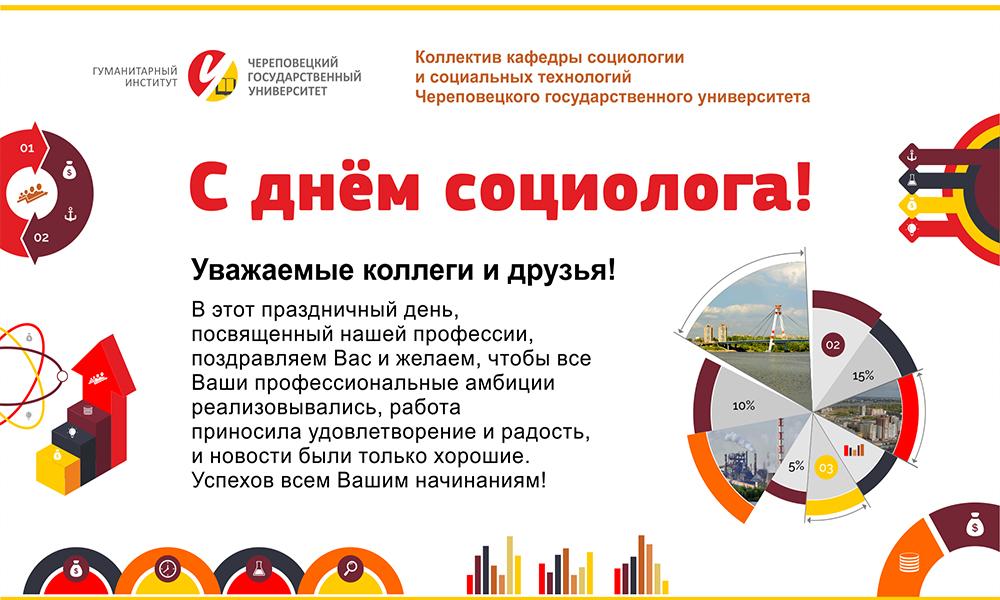 ГУМАНИТАРНЫЙ ИНСТИТУТ

ЧЕРЕПОВЕЦКИЙ ГОСУДАРСТВЕННЫЙ УНИВЕРСИТЕТ

Коллектив кафедры социологии и социальных технологий Череповецкого государственного университета

01

02

С днём социолога!

Уважаемые коллеги и друзья!

В этот праздничный день, посвященный нашей профессии, поздравляем Вас и желаем, чтобы все Ваши профессиональные амбиции реализовывались, работа приносила удовлетворение и радость, и новости были только хорошие. Успехов всем Вашим начинаниям!

02

15%

10%

5%

03